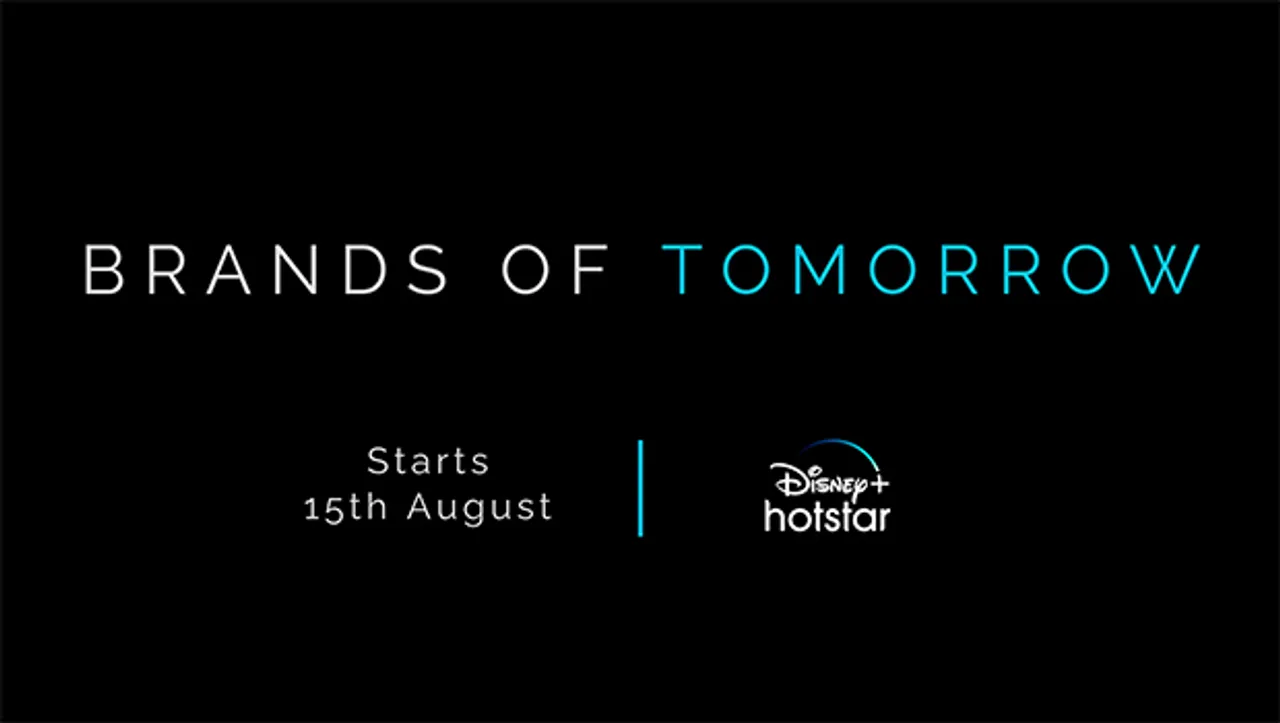 BRANDS OF TOMORROW

Starts
15th August

Disney+
hotstar